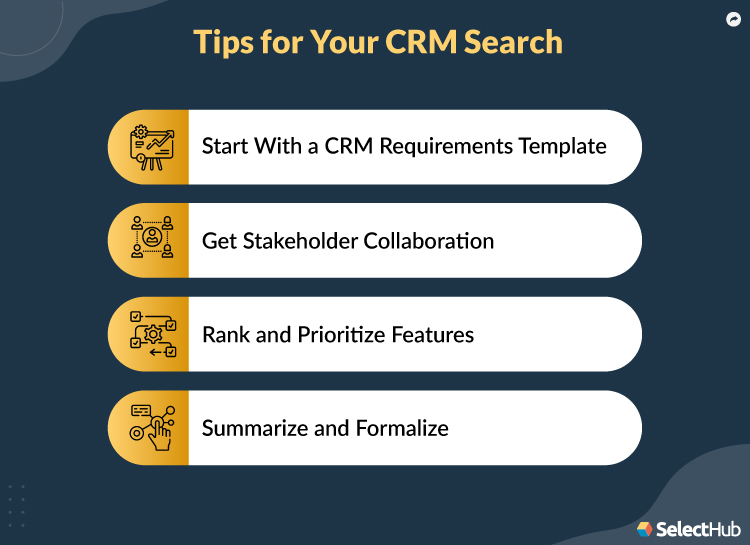 Tips for Your CRM Search

Start With a CRM Requirements Template

Get Stakeholder Collaboration

Rank and Prioritize Features

Summarize and Formalize

SelectHub